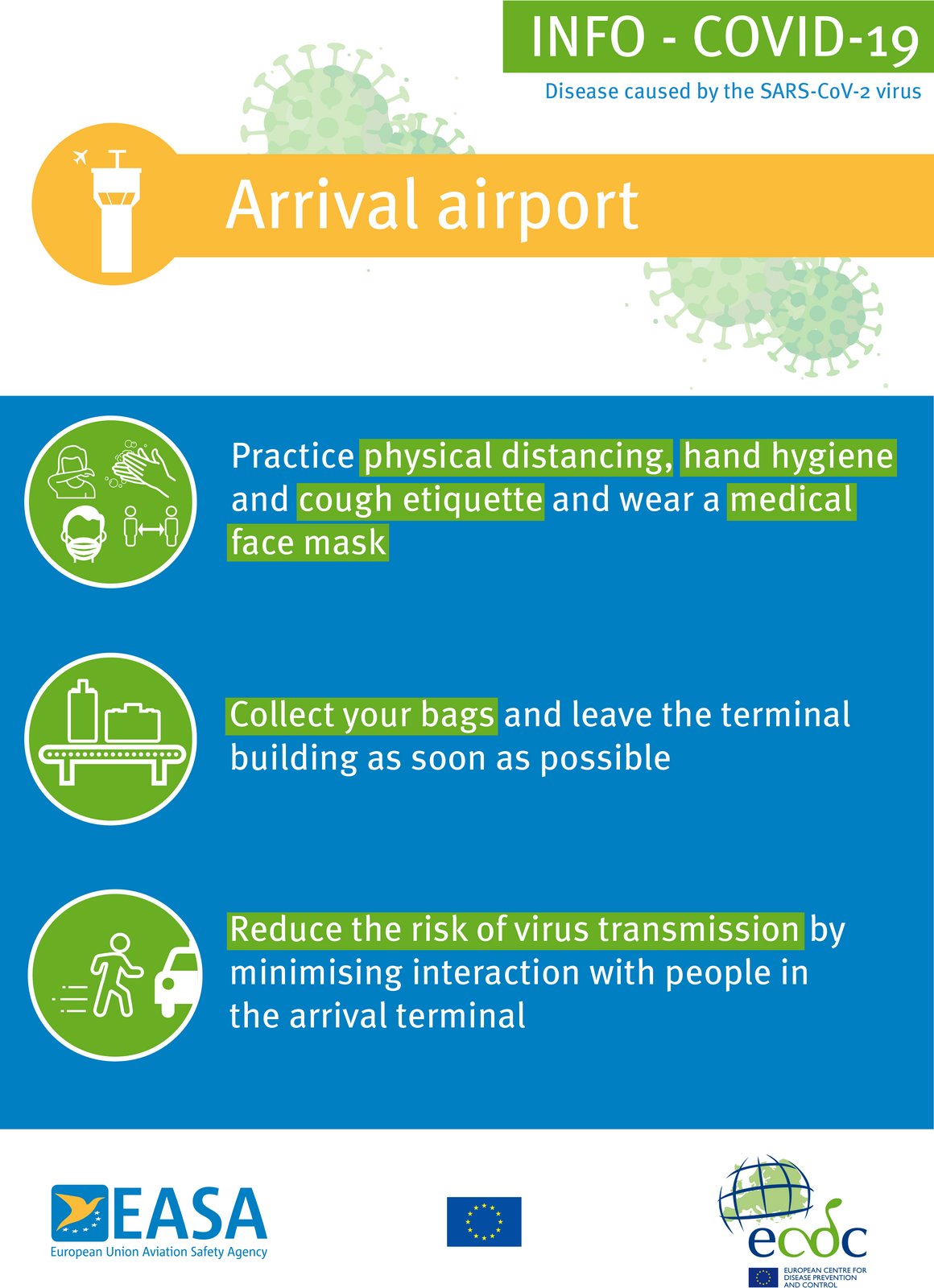 INFO - COVID-19
Disease caused by the SARS-CoV-2 virus

Arrival airport

Practice physical distancing, hand hygiene and cough etiquette and wear a medical face mask

Collect your bags and leave the terminal building as soon as possible

Reduce the risk of virus transmission by minimising interaction with people in the arrival terminal

EASA
European Union Aviation Safety Agency

ecdc
EUROPEAN CENTRE FOR DISEASE PREVENTION AND CONTROL